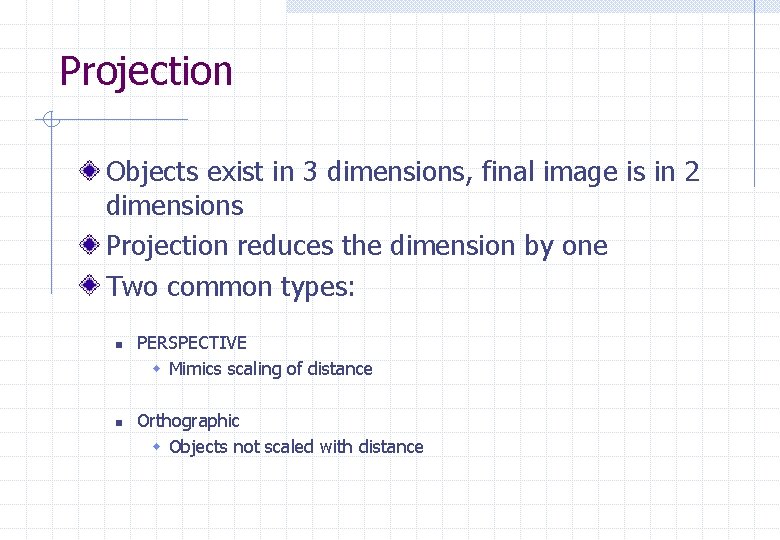 Projection

Objects exist in 3 dimensions, final image is in 2 dimensions

Projection reduces the dimension by one

Two common types:

PERSPECTIVE

Mimics scaling of distance

Orthographic

Objects not scaled with distance